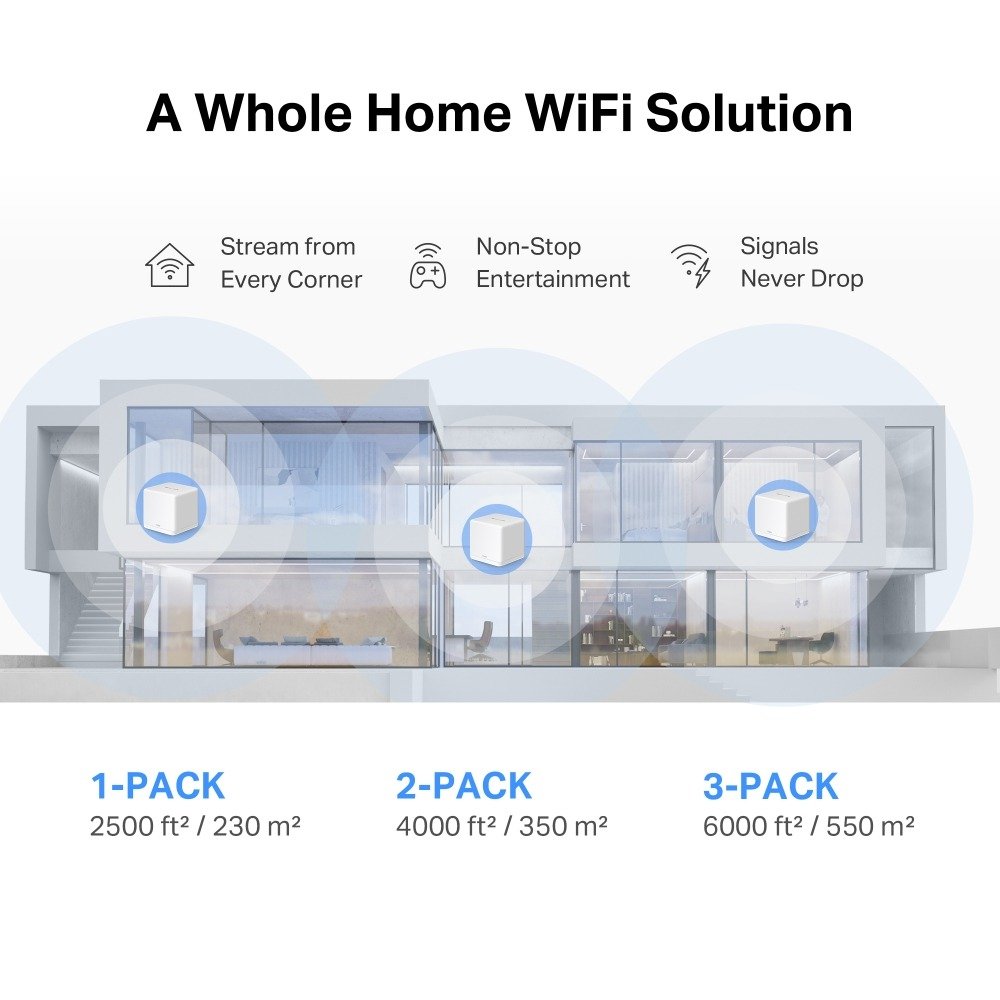 A Whole Home WiFi Solution

Stream from
Every Corner

Non-Stop
Entertainment

Signals
Never Drop

1-PACK
2500 ft² / 230 m²

2-PACK
4000 ft² / 350 m²

3-PACK
6000 ft² / 550 m²